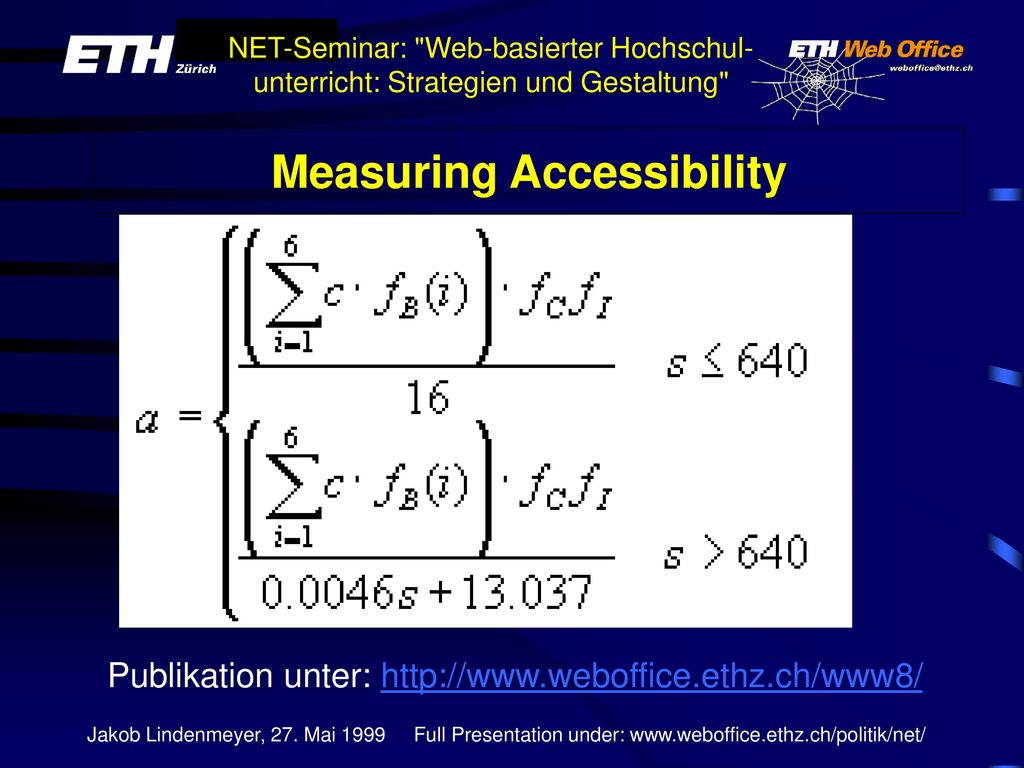 ETH Zürich

NET-Seminar: "Web-basierter Hochschulunterricht: Strategien und Gestaltung"

ETH Web Office
weboffice@ethz.ch

Measuring Accessibility

$a = \begin{cases} \frac{\left(\sum_{i=1}^{6} c \cdot f_B(i)\right) \cdot f_C f_I}{16} & s \leq 640 \\ \frac{\left(\sum_{i=1}^{6} c \cdot f_B(i)\right) \cdot f_C f_I}{0.0046s + 13.037} & s > 640 \end{cases}$

Publikation unter: http://www.weboffice.ethz.ch/www8/

Jakob Lindenmeyer, 27. Mai 1999 Full Presentation under: www.weboffice.ethz.ch/politik/net/